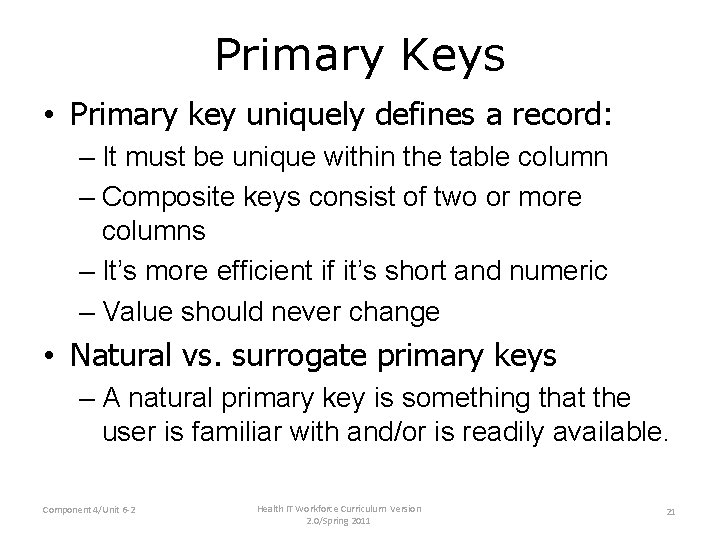 Primary Keys

• Primary key uniquely defines a record:

– It must be unique within the table column

– Composite keys consist of two or more columns

– It's more efficient if it's short and numeric

– Value should never change

• Natural vs. surrogate primary keys

– A natural primary key is something that the user is familiar with and/or is readily available.

Component 4/Unit 6-2

Health IT Workforce Curriculum Version 2.0/Spring 2011

21